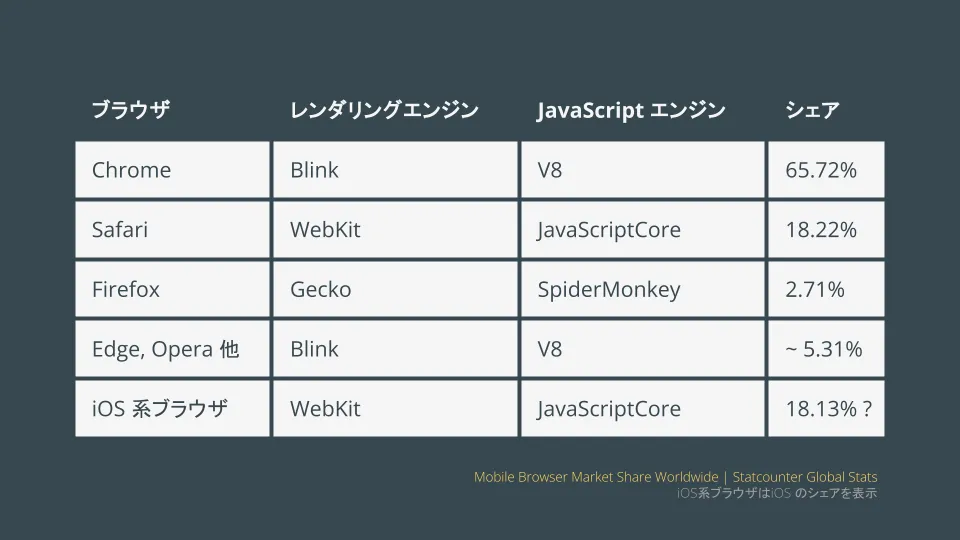 | ブラウザ | レンダリングエンジン | JavaScript エンジン | シェア |
|---|---|---|---|
| Chrome | Blink | V8 | 65.72% |
| Safari | WebKit | JavaScriptCore | 18.22% |
| Firefox | Gecko | SpiderMonkey | 2.71% |
| Edge, Opera 他 | Blink | V8 | ~ 5.31% |
| iOS 系ブラウザ | WebKit | JavaScriptCore | 18.13% ? |

Mobile Browser Market Share Worldwide | Statcounter Global Stats
iOS系ブラウザはiOS のシェアを表示